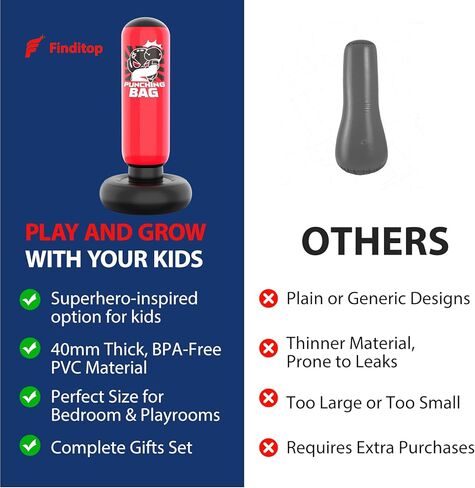 Finditop

PUNCHING BAG

PLAY AND GROW
WITH YOUR KIDS

Superhero-inspired option for kids

40mm Thick, BPA-Free PVC Material

Perfect Size for Bedroom & Playrooms

Complete Gifts Set

OTHERS

Plain or Generic Designs

Thinner Material, Prone to Leaks

Too Large or Too Small

Requires Extra Purchases